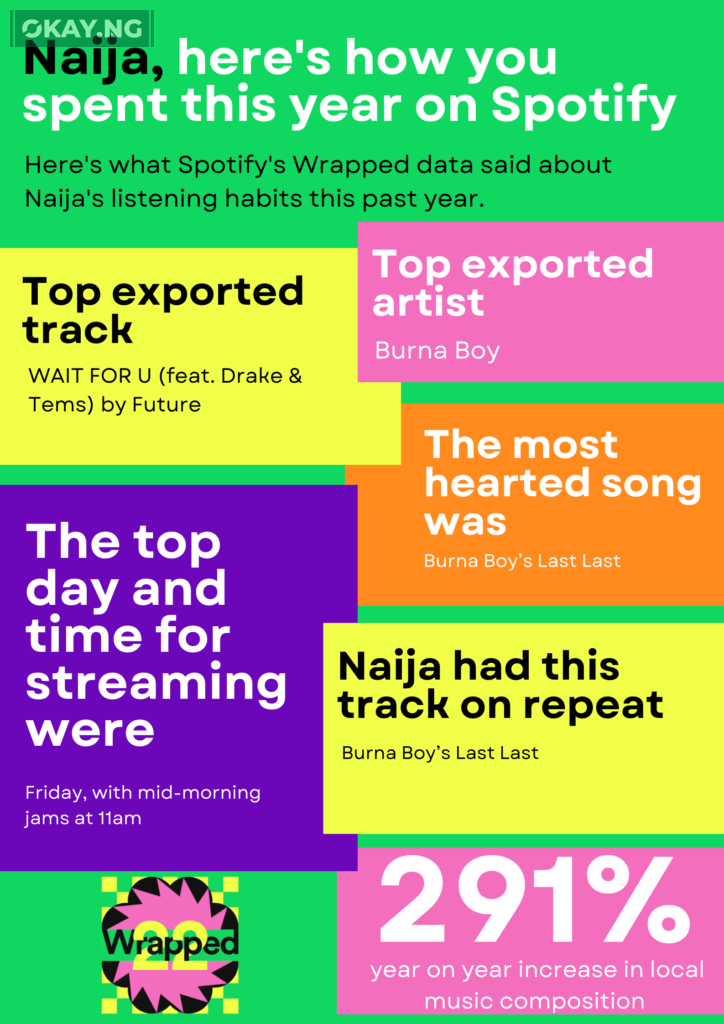 OKAY.NG

Naija, here's how you spent this year on Spotify

Here's what Spotify's Wrapped data said about Naija's listening habits this past year.

Top exported track

WAIT FOR U (feat. Drake & Tems) by Future

Top exported artist

Burna Boy

The most hearted song was

Burna Boy's Last Last

The top day and time for streaming were

Friday, with mid-morning jams at 11am

Naija had this track on repeat

Burna Boy's Last Last

Wrapped 22

291%

year on year increase in local music composition